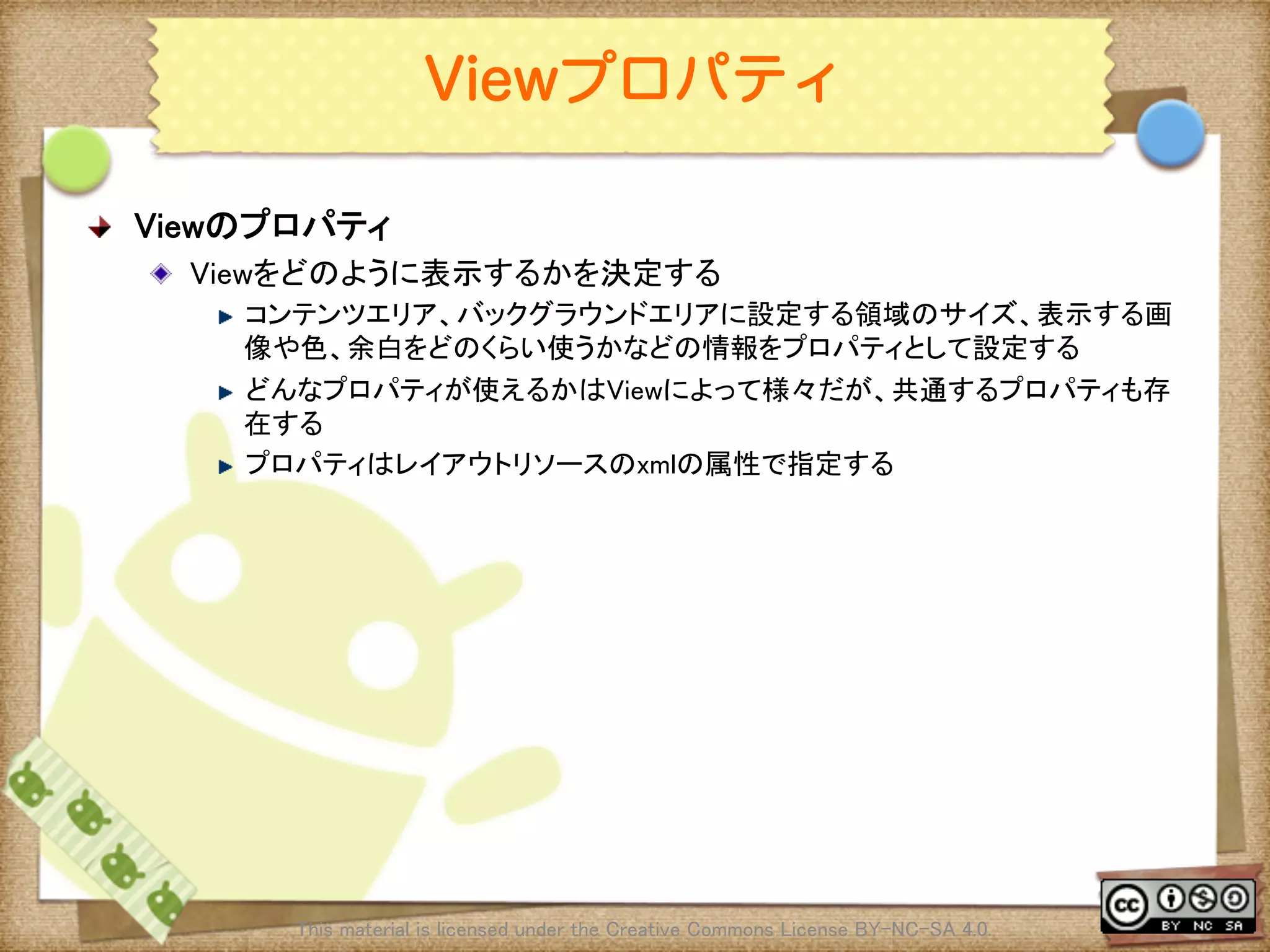 Viewプロパティ

Viewのプロパティ

Viewをどのように表示するかを決定する

コンテンツエリア、バックグラウンドエリアに設定する領域のサイズ、表示する画像や色、余白をどのくらい使うかなどの情報をプロパティとして設定する

どんなプロパティが使えるかはViewによって様々だが、共通するプロパティも存在する

プロパティはレイアウトリソースのxmlの属性で指定する

This material is licensed under the Creative Commons License BY-NC-SA 4.0.

cc BY NC SA